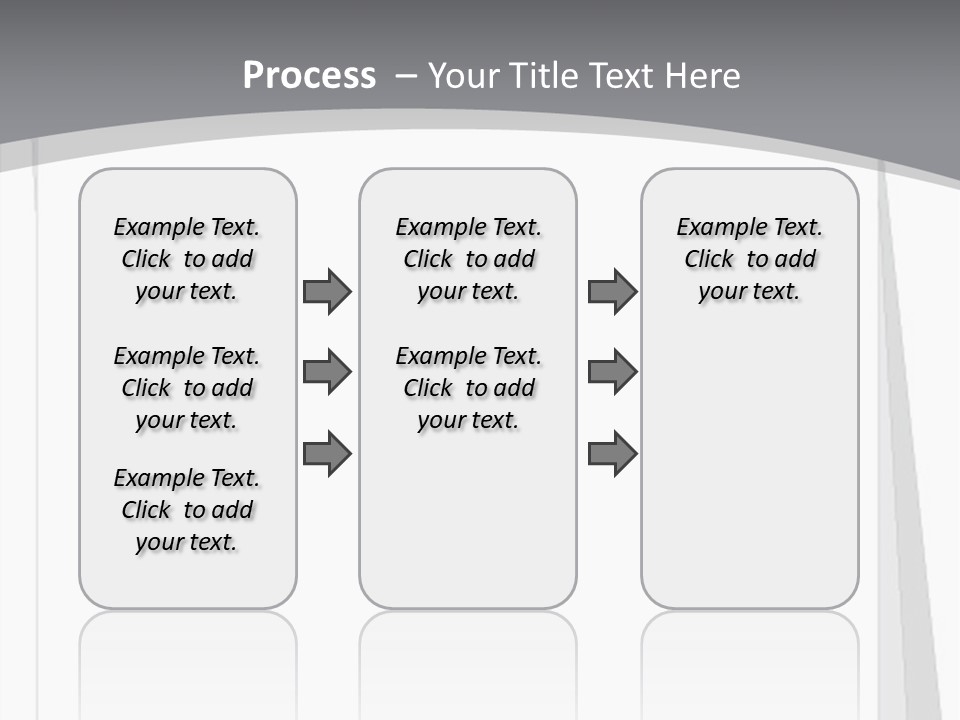 Process – Your Title Text Here

Example Text. Click to add your text.

Example Text. Click to add your text.

Example Text. Click to add your text.

Example Text. Click to add your text.

Example Text. Click to add your text.

Example Text. Click to add your text.